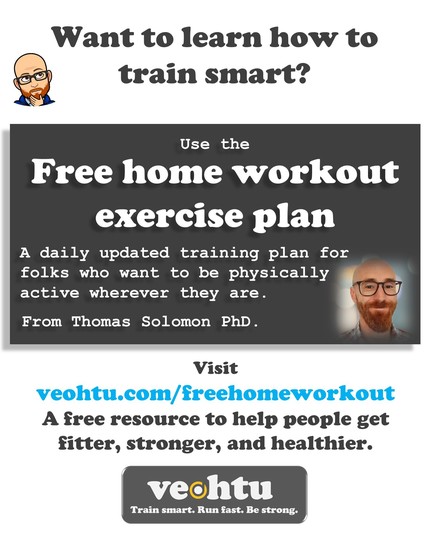 Want to learn how to train smart?

Use the
Free home workout exercise plan

A daily updated training plan for folks who want to be physically active wherever they are.

From Thomas Solomon PhD.

Visit
veohtu.com/freehomeworkout
A free resource to help people get fitter, stronger, and healthier.

veohtu
Train smart. Run fast. Be strong.